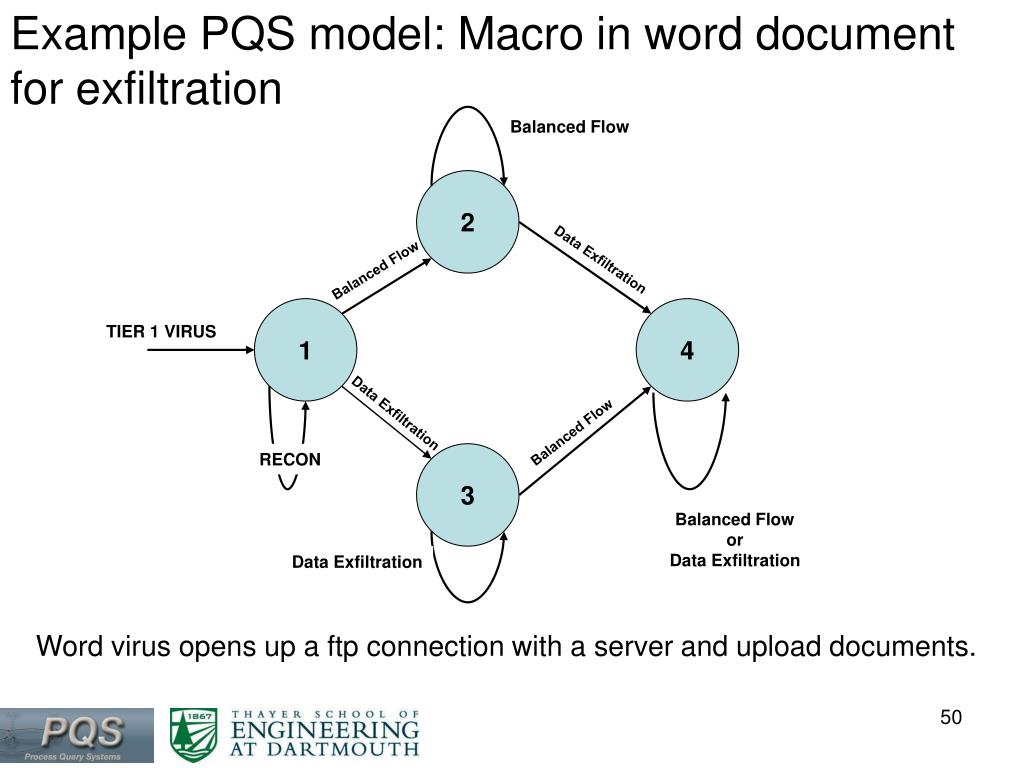 Example PQS model: Macro in word document for exfiltration

Balanced Flow

2

Balanced Flow

Data Exfiltration

TIER 1 VIRUS

1

4

Data Exfiltration

Balanced Flow

RECON

3

Balanced Flow
or
Data Exfiltration

Data Exfiltration

Word virus opens up a ftp connection with a server and upload documents.

PQS
Process Query Systems

1867

THAYER SCHOOL OF
ENGINEERING
AT DARTMOUTH

50